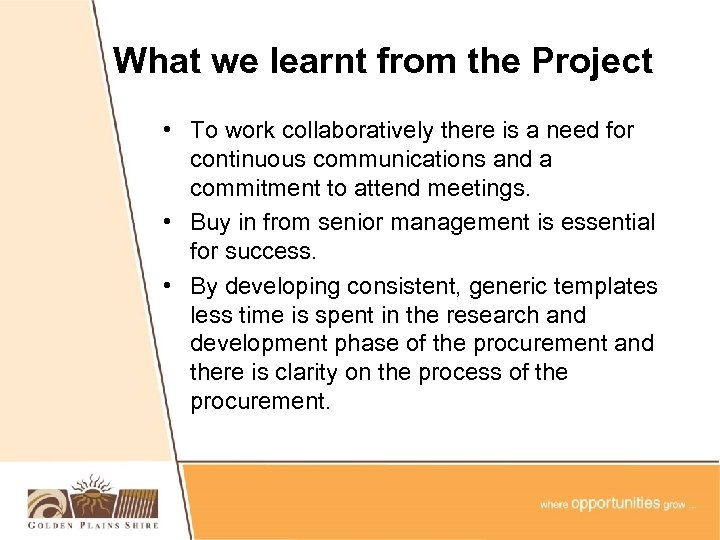 What we learnt from the Project

• To work collaboratively there is a need for continuous communications and a commitment to attend meetings.
• Buy in from senior management is essential for success.
• By developing consistent, generic templates less time is spent in the research and development phase of the procurement and there is clarity on the process of the procurement.

GOLDEN PLAINS SHIRE

where opportunities grow ...